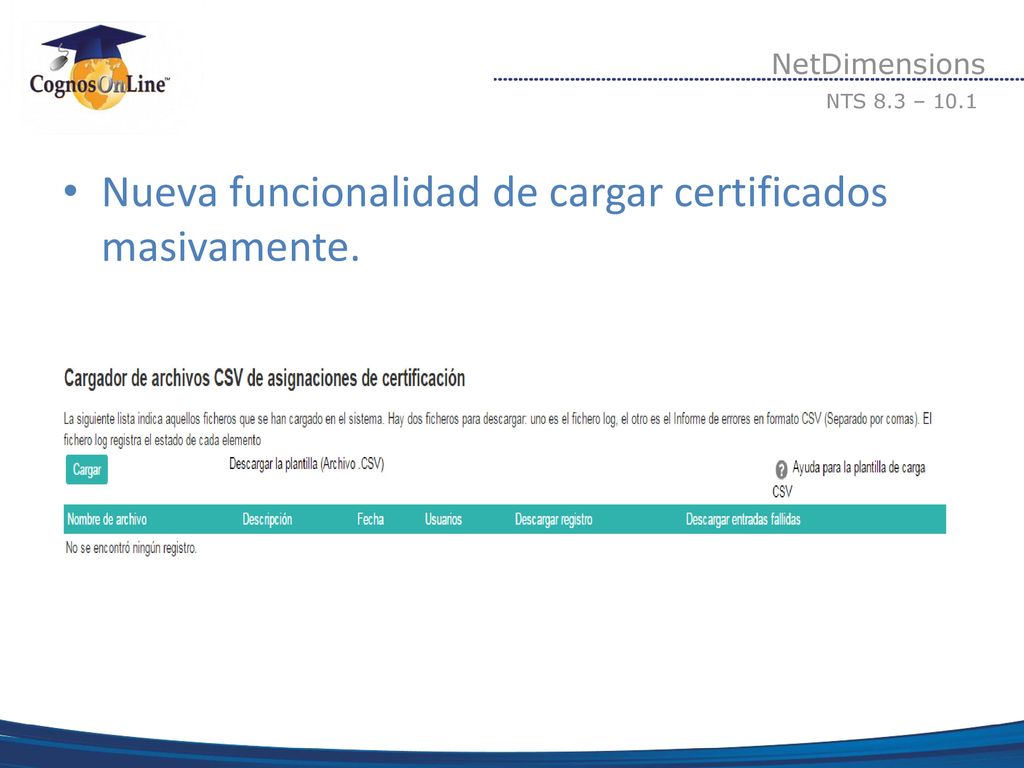 CognosOnLine™

NetDimensions

NTS 8.3 – 10.1

• Nueva funcionalidad de cargar certificados masivamente.

Cargador de archivos CSV de asignaciones de certificación

La siguiente lista indica aquellos ficheros que se han cargado en el sistema. Hay dos ficheros para descargar: uno es el fichero log, el otro es el Informe de errores en formato CSV (Separado por comas). El fichero log registra el estado de cada elemento

Cargar

Descargar la plantilla (Archivo .CSV)

Ayuda para la plantilla de carga CSV

| Nombre de archivo | Descripción | Fecha | Usuarios | Descargar registro | Descargar entradas fallidas |
|---|---|---|---|---|---|
| No se encontró ningún registro. | | | | | |